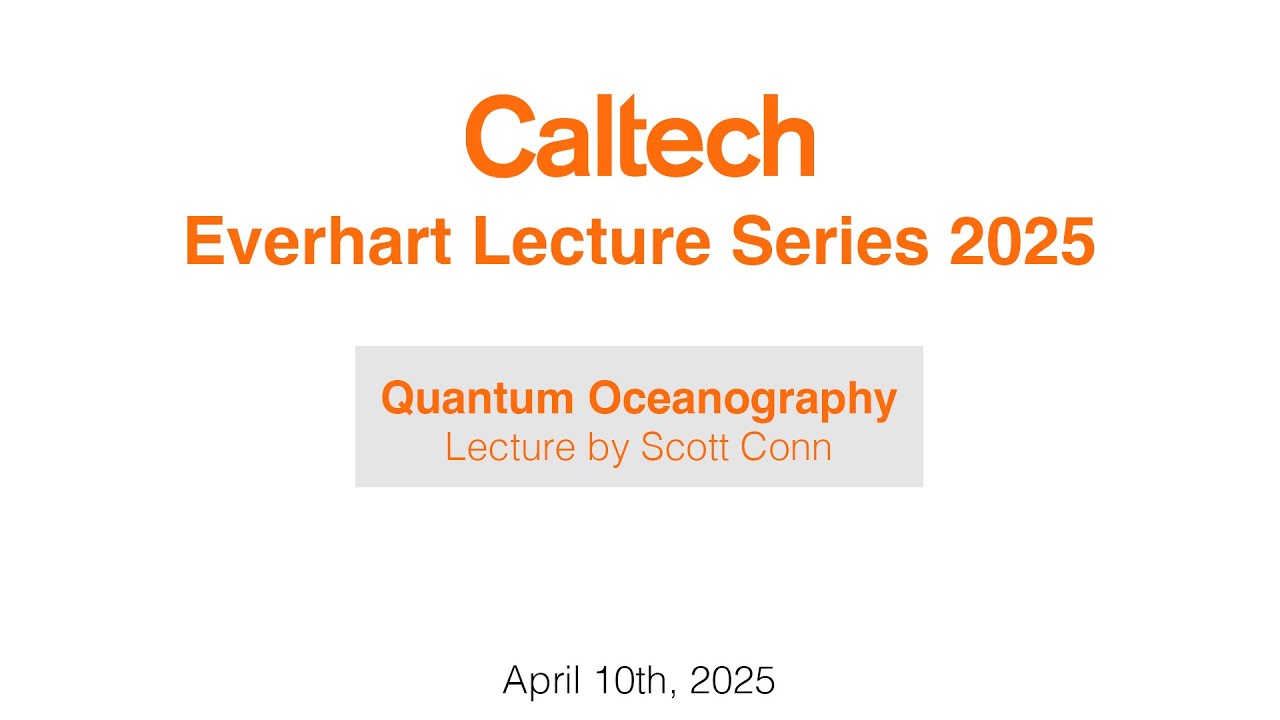 Caltech
Everhart Lecture Series 2025

Quantum Oceanography
Lecture by Scott Conn

April 10th, 2025